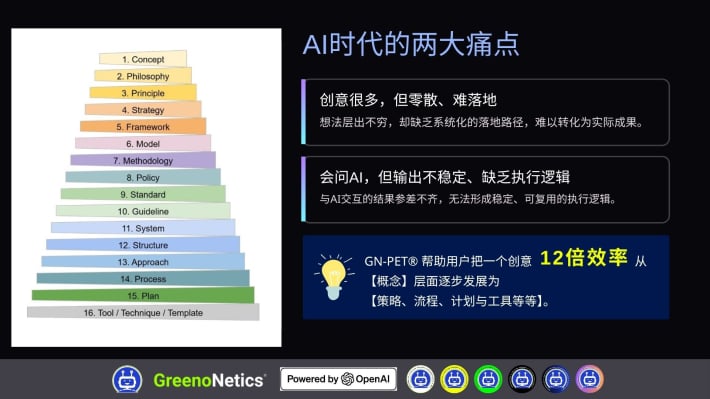 1. Concept
2. Philosophy
3. Principle
4. Strategy
5. Framework
6. Model
7. Methodology
8. Policy
9. Standard
10. Guideline
11. System
12. Structure
13. Approach
14. Process
15. Plan
16. Tool / Technique / Template

AI时代的两大痛点

创意很多，但零散、难落地
想法层出不穷，却缺乏系统化的落地路径，难以转化为实际成果。

会问AI，但输出不稳定、缺乏执行逻辑
与AI交互的结果参差不齐，无法形成稳定、可复用的执行逻辑。

GN-PET® 帮助用户把一个创意 12倍效率 从【概念】层面逐步发展为【策略、流程、计划与工具等等】。

GreenoNetics®

Powered by OpenAI